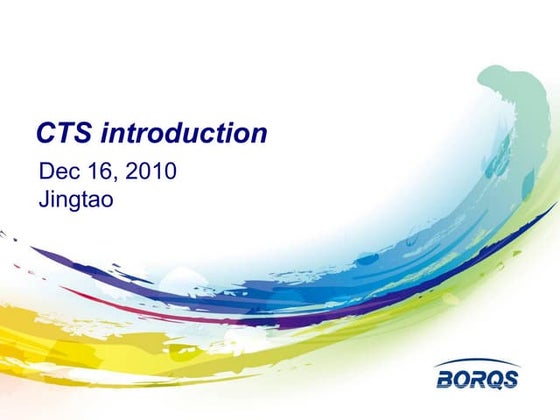 CTS introduction

Dec 16, 2010
Jingtao

BORQS